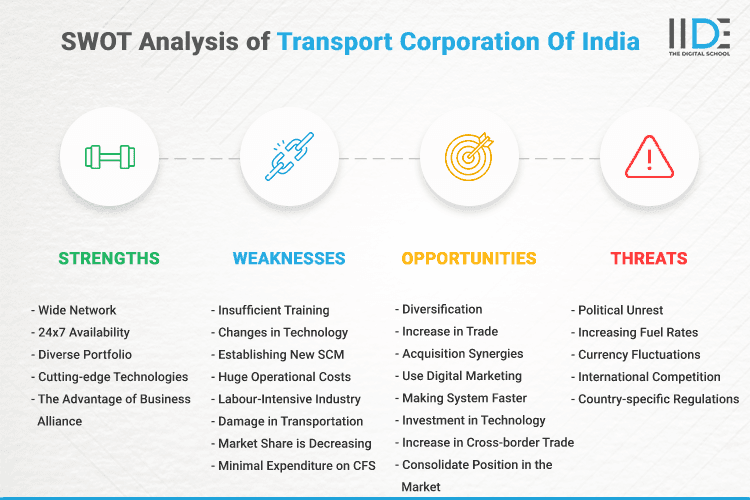 SWOT Analysis of Transport Corporation Of India

IIDE
THE DIGITAL SCHOOL

STRENGTHS

- Wide Network
- 24x7 Availability
- Diverse Portfolio
- Cutting-edge Technologies
- The Advantage of Business Alliance

WEAKNESSES

- Insufficient Training
- Changes in Technology
- Establishing New SCM
- Huge Operational Costs
- Labour-Intensive Industry
- Damage in Transportation
- Market Share is Decreasing
- Minimal Expenditure on CFS

OPPORTUNITIES

- Diversification
- Increase in Trade
- Acquisition Synergies
- Use Digital Marketing
- Making System Faster
- Investment in Technology
- Increase in Cross-border Trade
- Consolidate Position in the Market

THREATS

- Political Unrest
- Increasing Fuel Rates
- Currency Fluctuations
- International Competition
- Country-specific Regulations